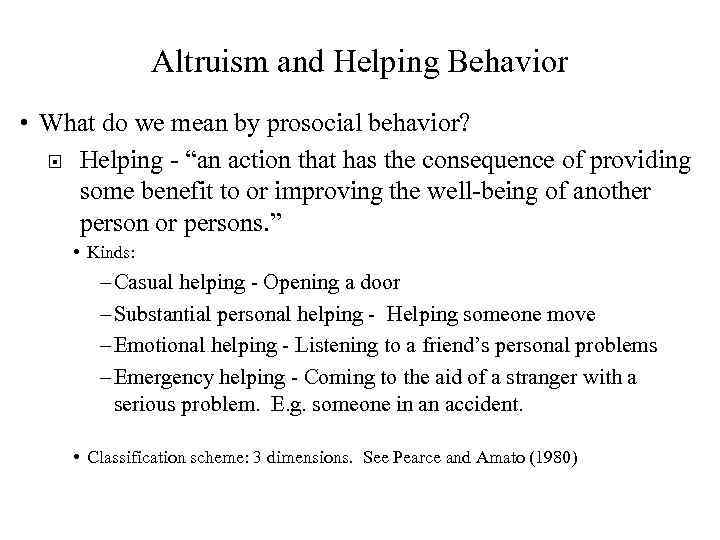 Altruism and Helping Behavior

• What do we mean by prosocial behavior?

Helping - “an action that has the consequence of providing some benefit to or improving the well-being of another person or persons.”

• Kinds:

– Casual helping - Opening a door

– Substantial personal helping - Helping someone move

– Emotional helping - Listening to a friend’s personal problems

– Emergency helping - Coming to the aid of a stranger with a serious problem. E.g. someone in an accident.

• Classification scheme: 3 dimensions. See Pearce and Amato (1980)